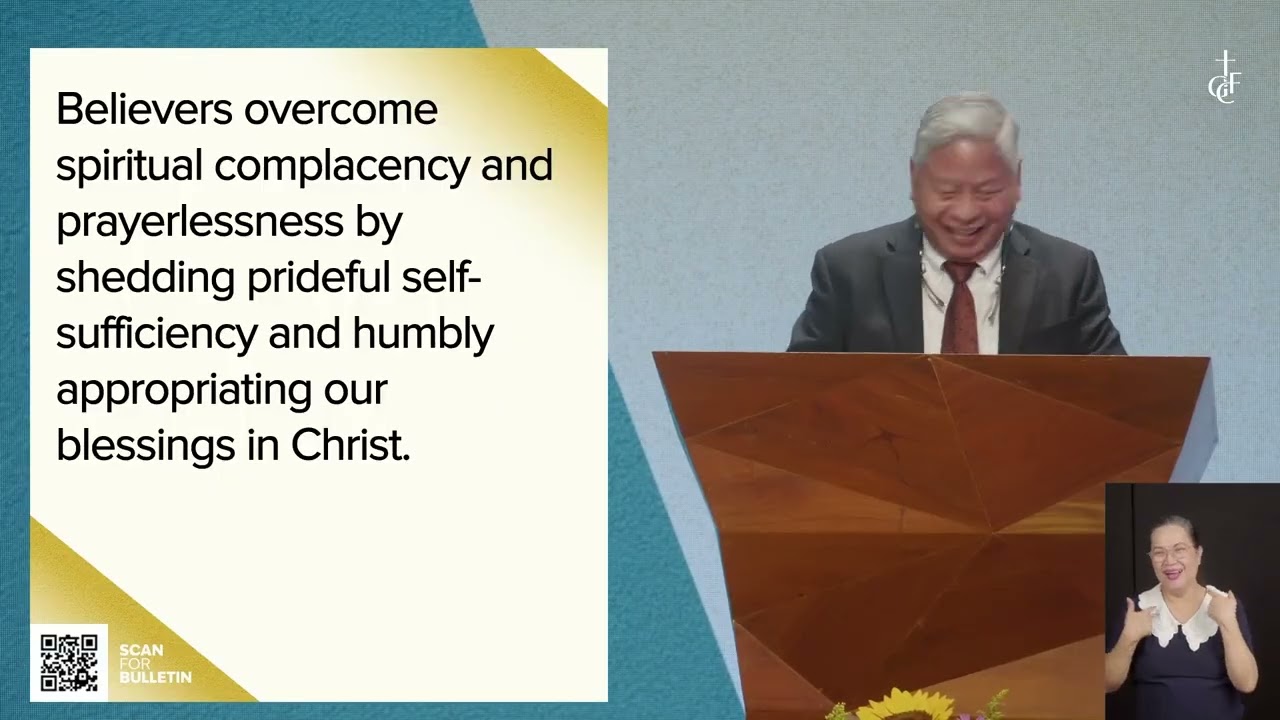 Believers overcome spiritual complacency and prayerlessness by shedding prideful self-sufficiency and humbly appropriating our blessings in Christ.

SCAN FOR BULLETIN

CCF